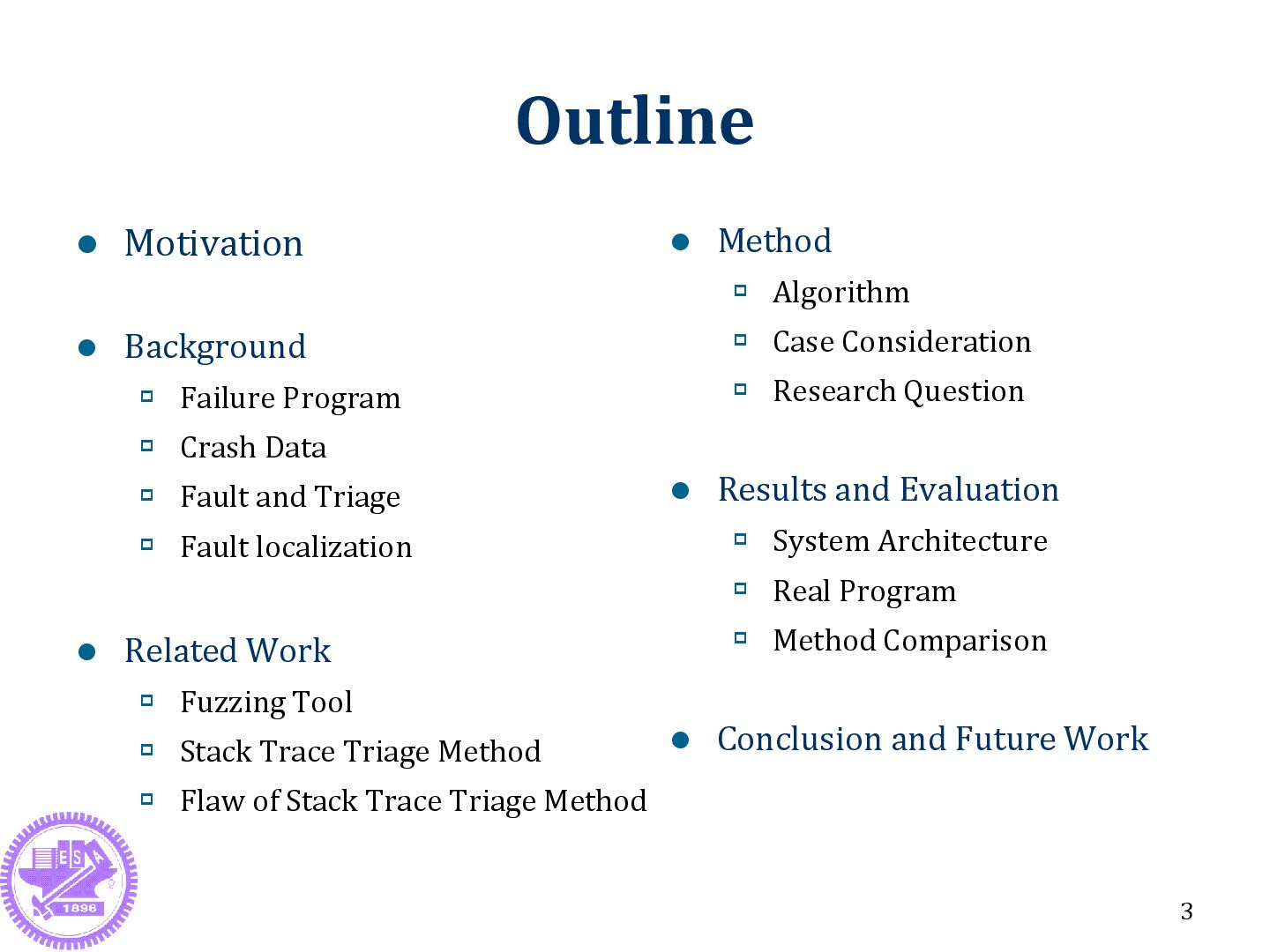 Outline

- Motivation

- Background
  - Failure Program
  - Crash Data
  - Fault and Triage
  - Fault localization

- Related Work
  - Fuzzing Tool
  - Stack Trace Triage Method
  - Flaw of Stack Trace Triage Method

- Method
  - Algorithm
  - Case Consideration
  - Research Question

- Results and Evaluation
  - System Architecture
  - Real Program
  - Method Comparison

- Conclusion and Future Work

ES
1896

3